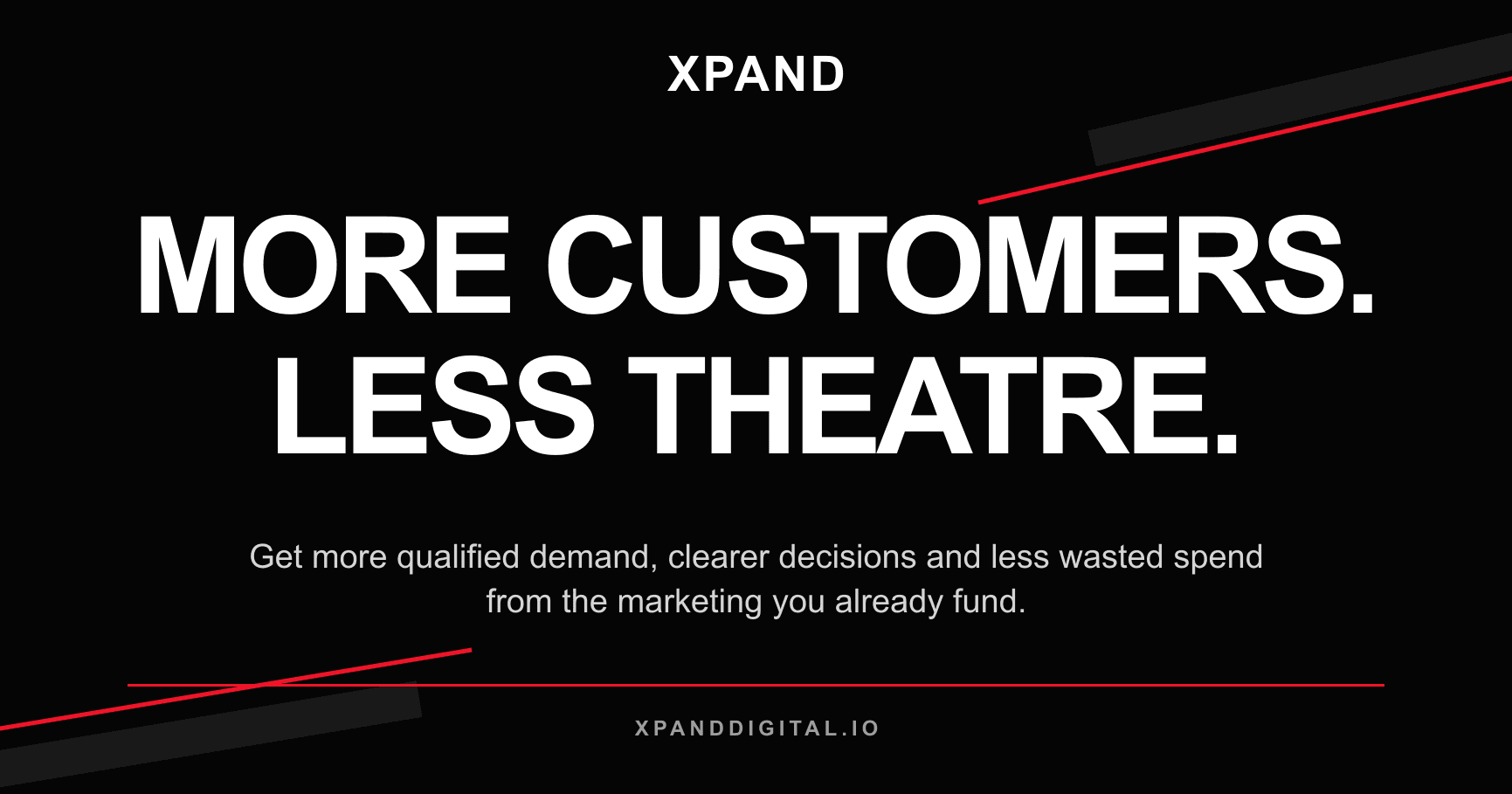 XPAND

MORE CUSTOMERS.
LESS THEATRE.

Get more qualified demand, clearer decisions and less wasted spend from the marketing you already fund.

XPANDDIGITAL.IO